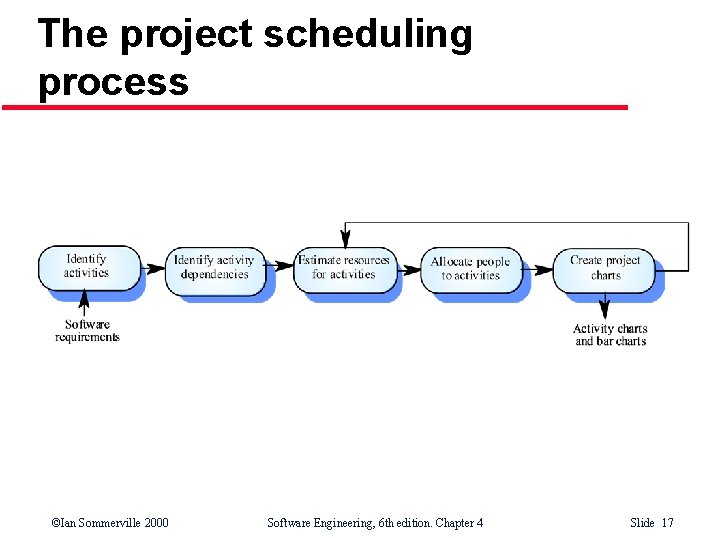 The project scheduling process

Identify activities

Identify activity dependencies

Estimate resources for activities

Allocate people to activities

Create project charts

Software requirements

Activity charts and bar charts

©Ian Sommerville 2000

Software Engineering, 6th edition. Chapter 4

Slide 17